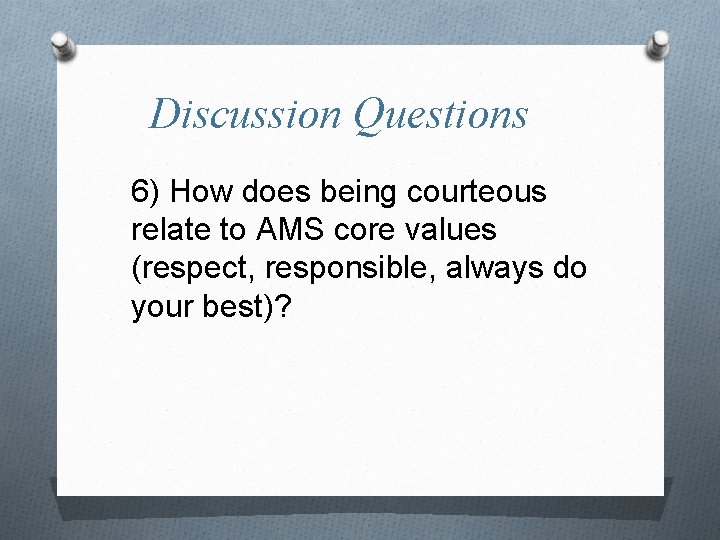 Discussion Questions

6) How does being courteous relate to AMS core values (respect, responsible, always do your best)?